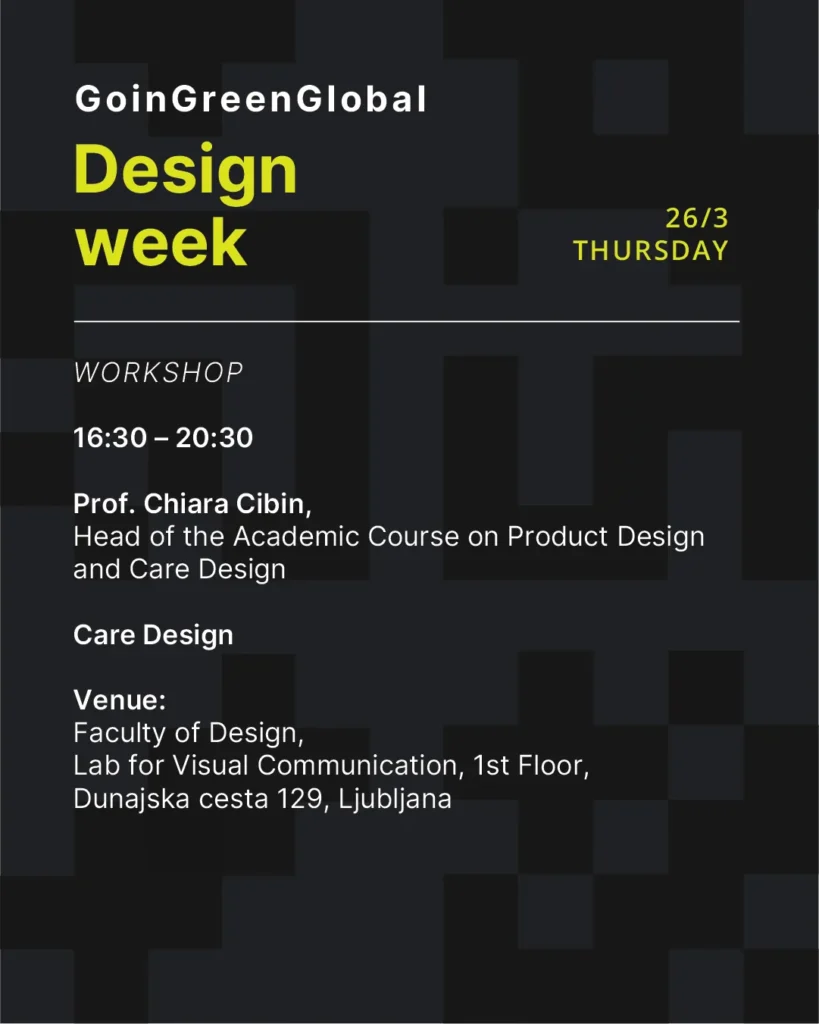 GoinGreenGlobal

Design week

26/3
THURSDAY

WORKSHOP

16:30 – 20:30

Prof. Chiara Cibin,
Head of the Academic Course on Product Design and Care Design

Care Design

Venue:
Faculty of Design,
Lab for Visual Communication, 1st Floor,
Dunajska cesta 129, Ljubljana